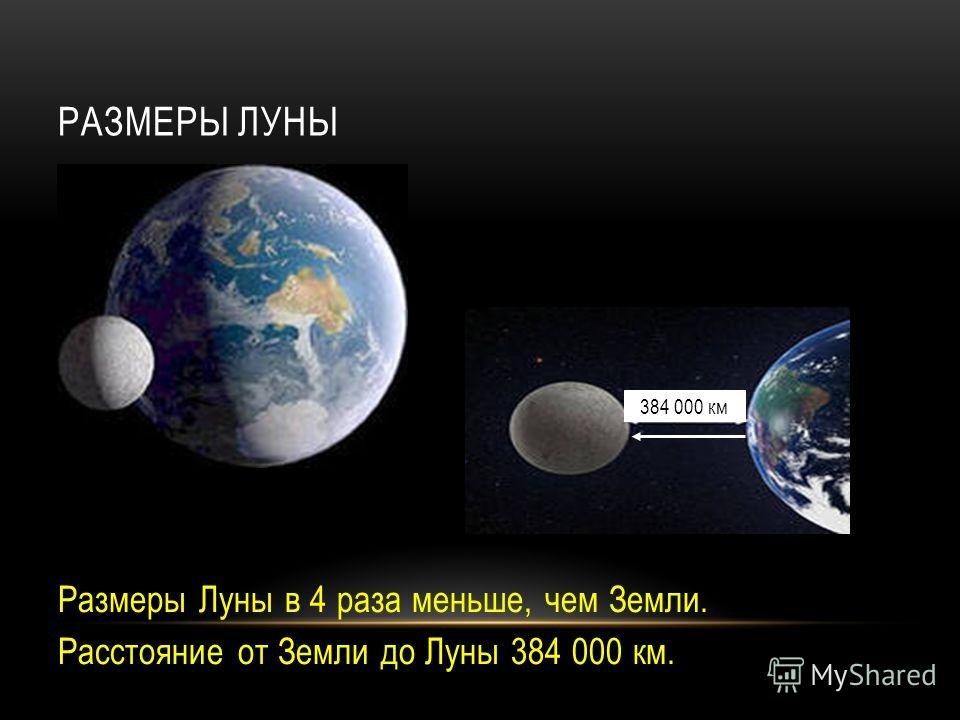 РАЗМЕРЫ ЛУНЫ

384 000 км

Размеры Луны в 4 раза меньше, чем Земли.
Расстояние от Земли до Луны 384 000 км.

MyShared